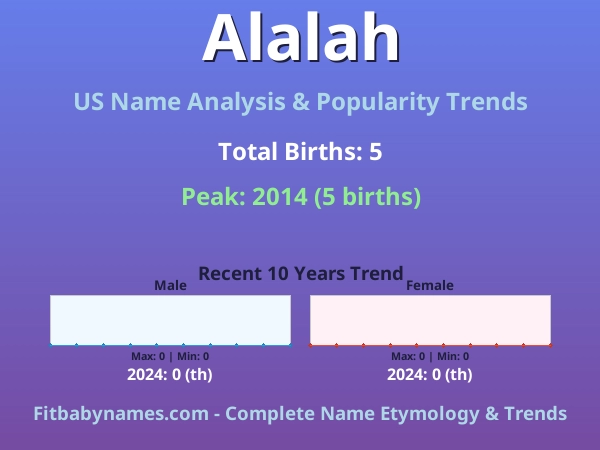 Alalah

US Name Analysis & Popularity Trends

Total Births: 5

Peak: 2014 (5 births)

Recent 10 Years Trend

Male

Max: 0 | Min: 0

2024: 0 (th)

Female

Max: 0 | Min: 0

2024: 0 (th)

Fitbabynames.com - Complete Name Etymology & Trends